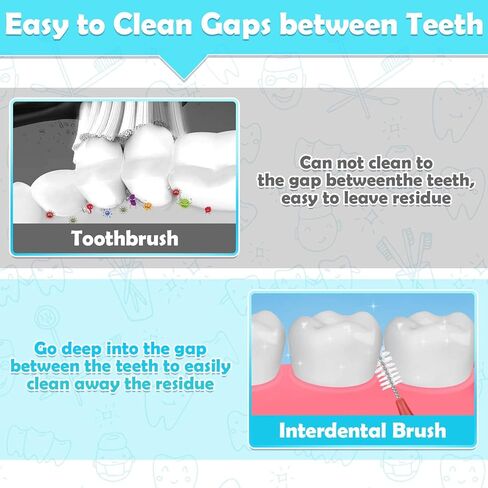 Easy to Clean Gaps between Teeth

Toothbrush

Can not clean to the gap betweenthe teeth, easy to leave residue

Go deep into the gap between the teeth to easily clean away the residue

Interdental Brush